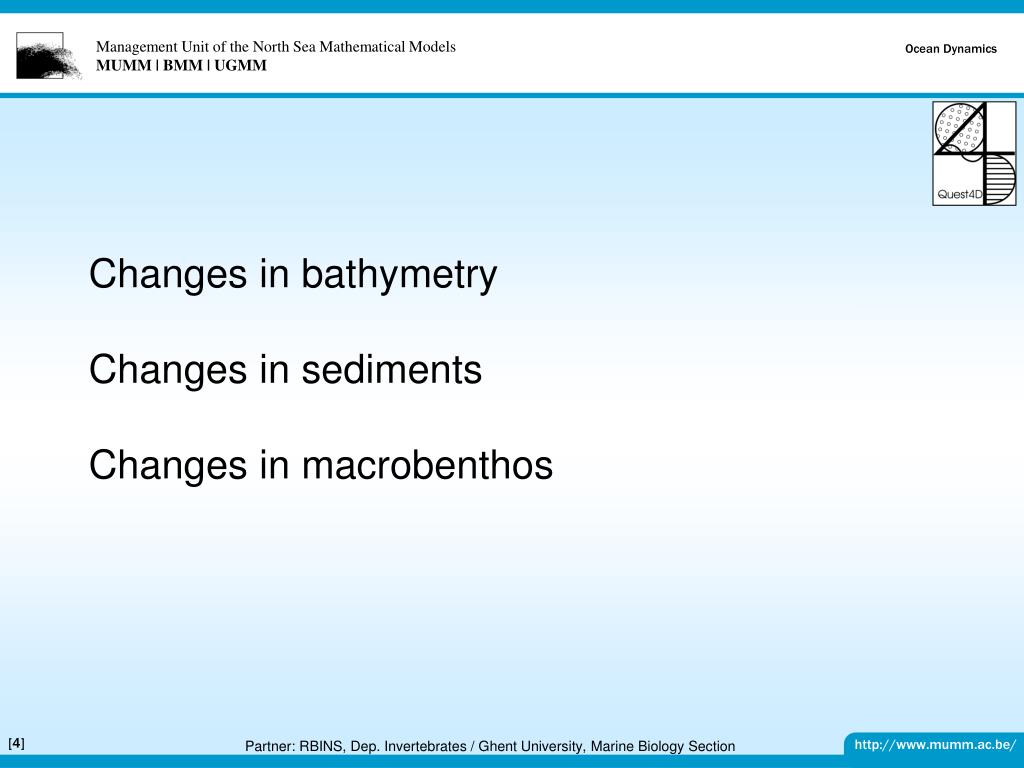 Management Unit of the North Sea Mathematical Models
MUMM | BMM | UGMM

Ocean Dynamics

Quest4D

Changes in bathymetry

Changes in sediments

Changes in macrobenthos

[4]

Partner: RBINS, Dep. Invertebrates / Ghent University, Marine Biology Section

http://www.mumm.ac.be/